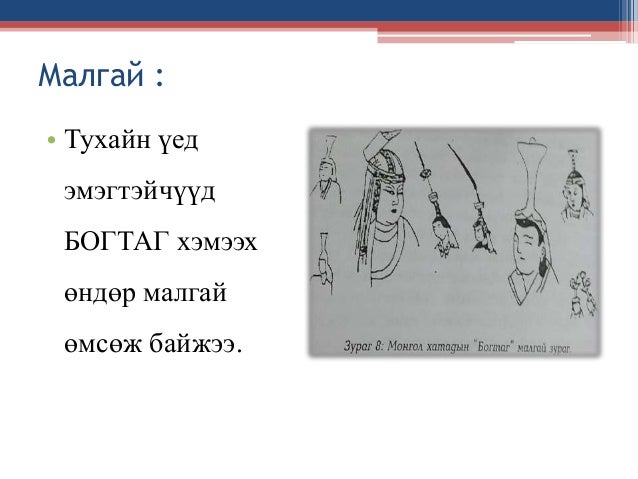 Малгай :

• Тухайн үед эмэгтэйчүүд БОГТАГ хэмээх өндөр малгай өмсөж байжээ.

Зураг 8: Монгол хатадын "Богтаг" малгай зураг.